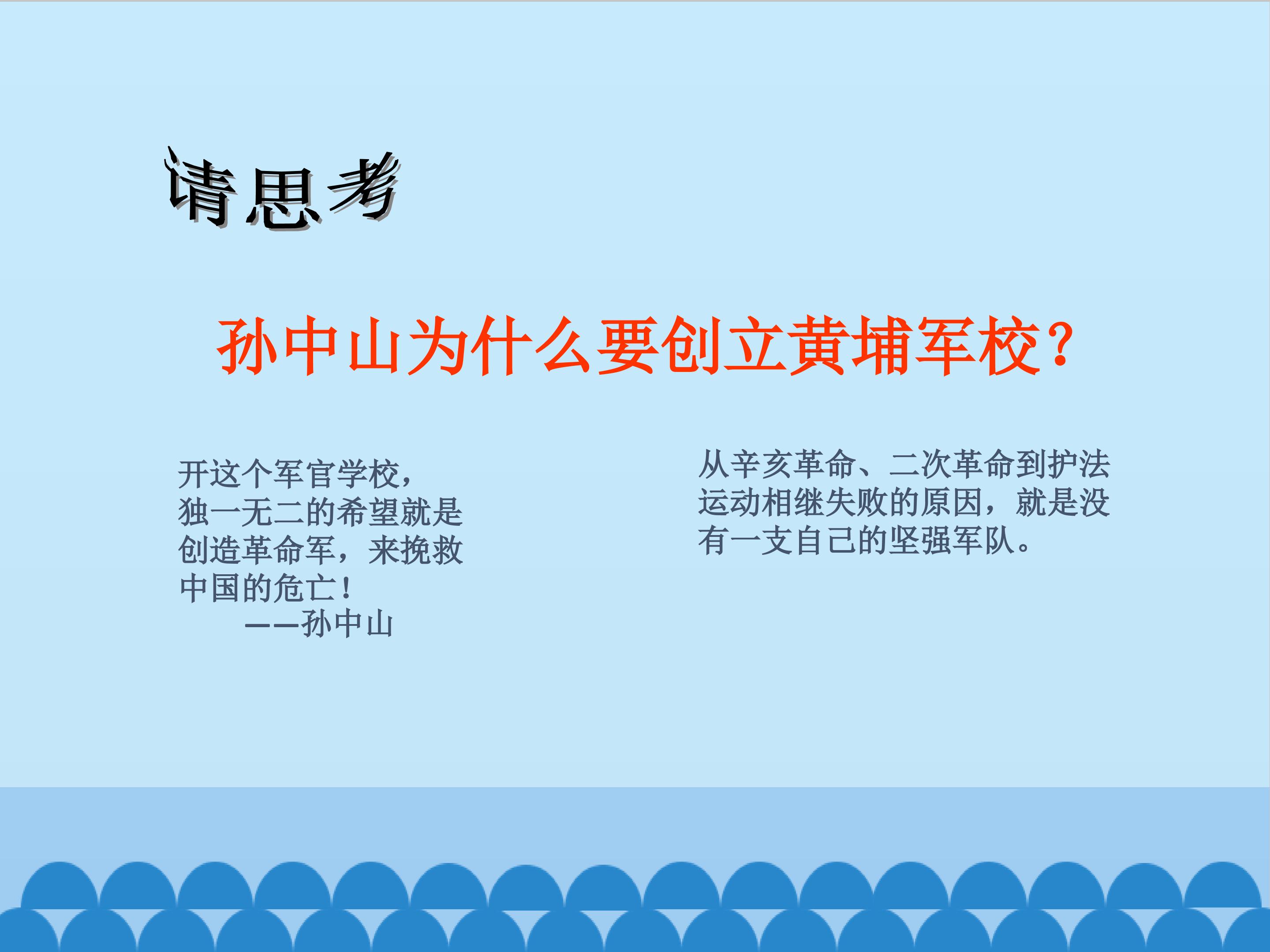 请思考

孙中山为什么要创立黄埔军校？

开这个军官学校，独一无二的希望就是创造革命军，来挽救中国的危亡！
——孙中山

从辛亥革命、二次革命到护法运动相继失败的原因，就是没有一支自己的坚强军队。